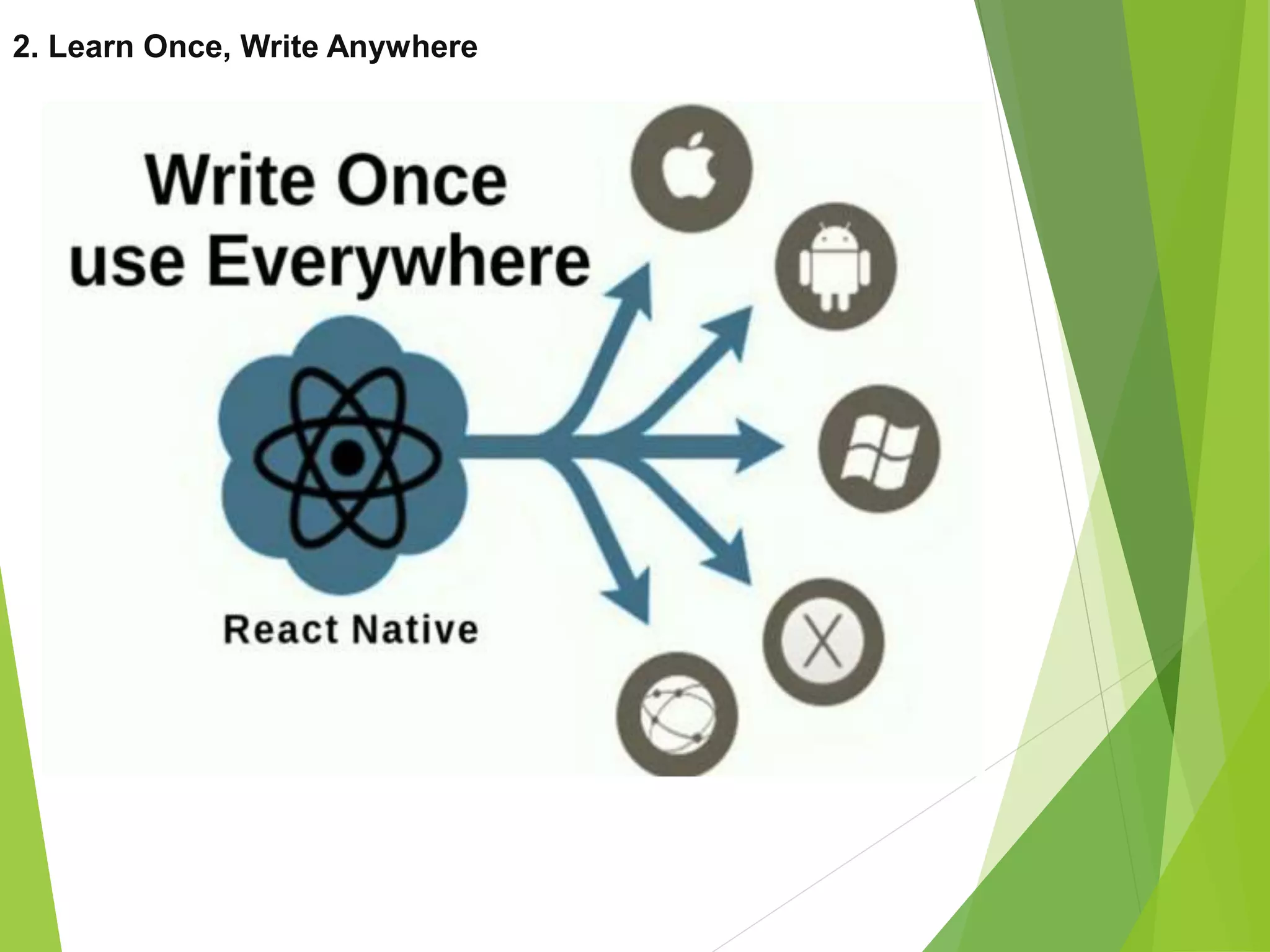 2. Learn Once, Write Anywhere

Write Once
use Everywhere

React Native

X